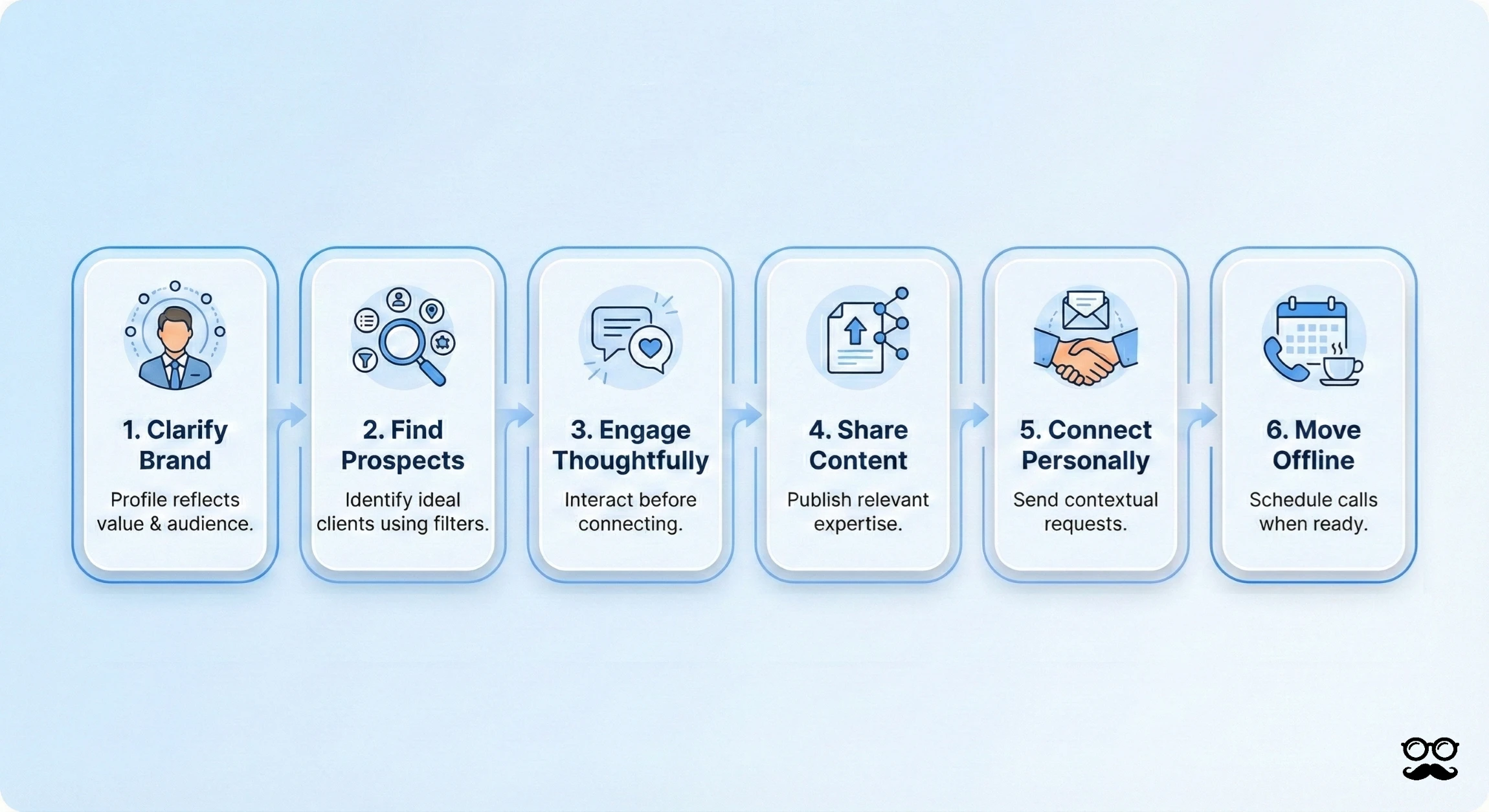 1. Clarify Brand

Profile reflects value & audience.

2. Find Prospects

Identify ideal clients using filters.

3. Engage Thoughtfully

Interact before connecting.

4. Share Content

Publish relevant expertise.

5. Connect Personally

Send contextual requests.

6. Move Offline

Schedule calls when ready.